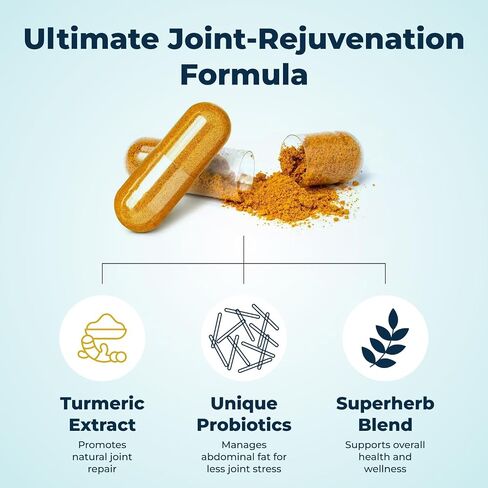 Ultimate Joint-Rejuvenation Formula

Turmeric Extract
Promotes natural joint repair

Unique Probiotics
Manages abdominal fat for less joint stress

Superherb Blend
Supports overall health and wellness